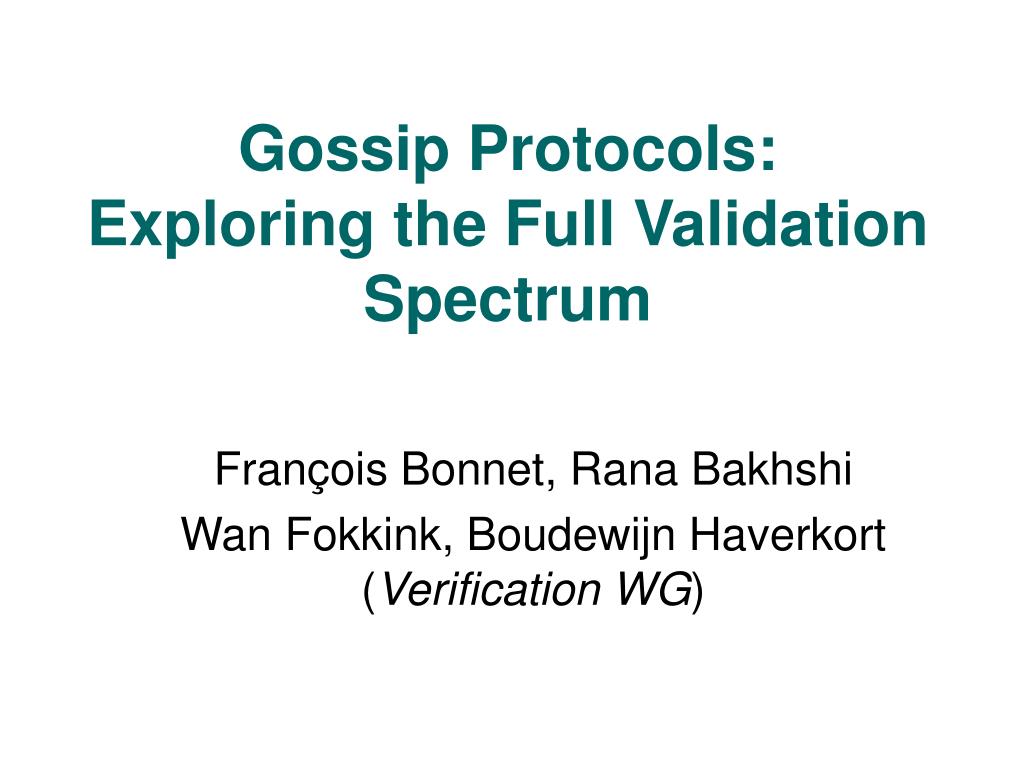 Gossip Protocols:
Exploring the Full Validation Spectrum

François Bonnet, Rana Bakhshi
Wan Fokkink, Boudewijn Haverkort
(Verification WG)